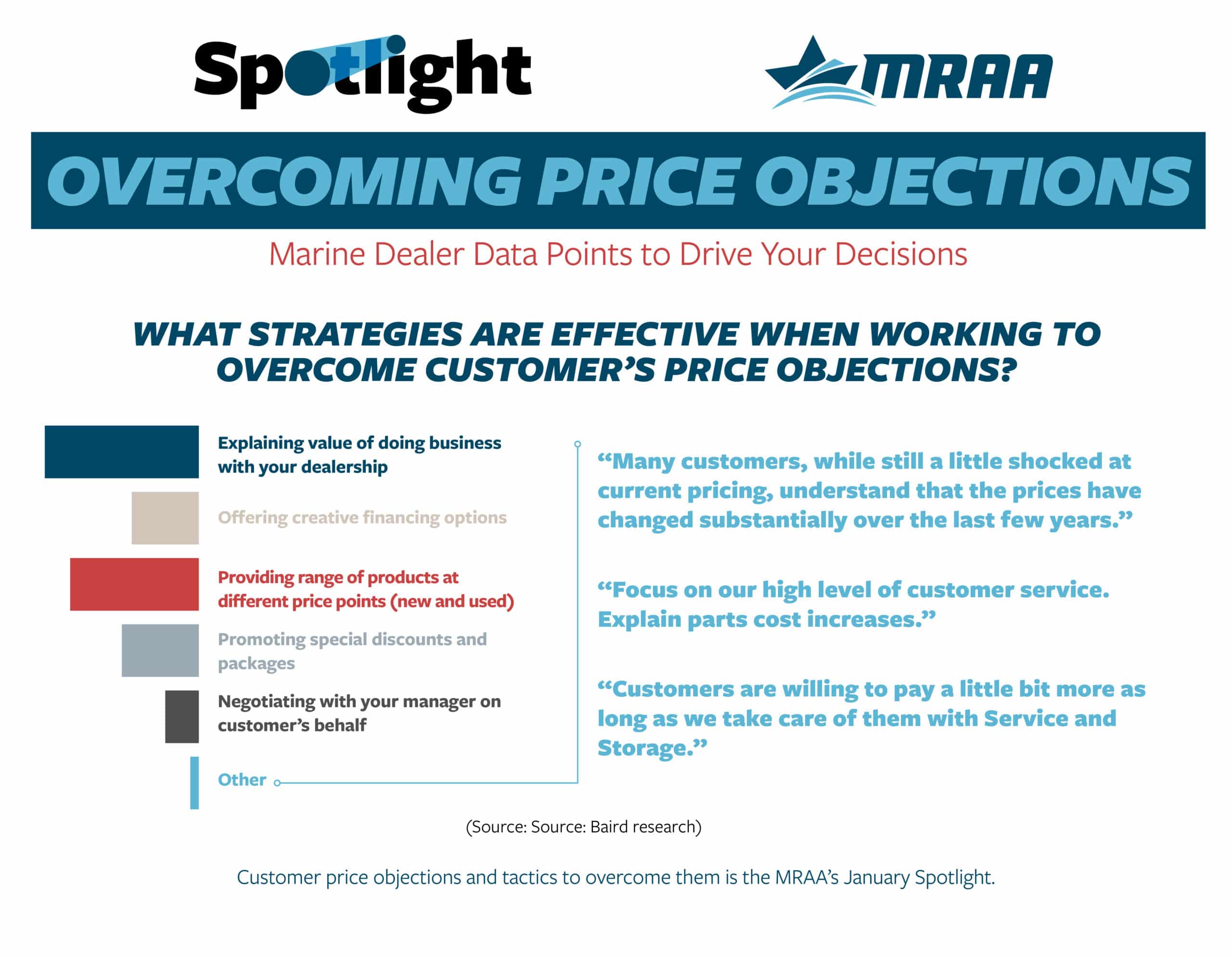 Spotlight

MRAA

OVERCOMING PRICE OBJECTIONS

Marine Dealer Data Points to Drive Your Decisions

WHAT STRATEGIES ARE EFFECTIVE WHEN WORKING TO OVERCOME CUSTOMER'S PRICE OBJECTIONS?

Explaining value of doing business with your dealership

Offering creative financing options

Providing range of products at different price points (new and used)

Promoting special discounts and packages

Negotiating with your manager on customer's behalf

Other

"Many customers, while still a little shocked at current pricing, understand that the prices have changed substantially over the last few years."

"Focus on our high level of customer service. Explain parts cost increases."

"Customers are willing to pay a little bit more as long as we take care of them with Service and Storage."

(Source: Source: Baird research)

Customer price objections and tactics to overcome them is the MRAA's January Spotlight.